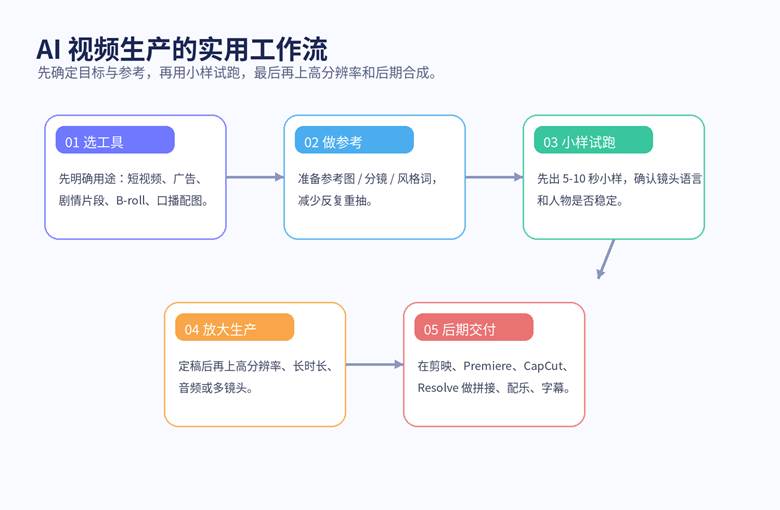 AI 视频生产的实用工作流
先确定目标与参考，再用小样试跑，最后再上高分辨率和后期合成。

01 选工具
先明确用途：短视频、广告、剧情片段、B-roll、口播配图。

02 做参考
准备参考图 / 分镜 / 风格词，减少反复重抽。

03 小样试跑
先出 5-10 秒小样，确认镜头语言和人物是否稳定。

04 放大生产
定稿后再上高分辨率、长时长、音频或多镜头。

05 后期交付
在剪映、Premiere、CapCut、Resolve 做拼接、配乐、字幕。